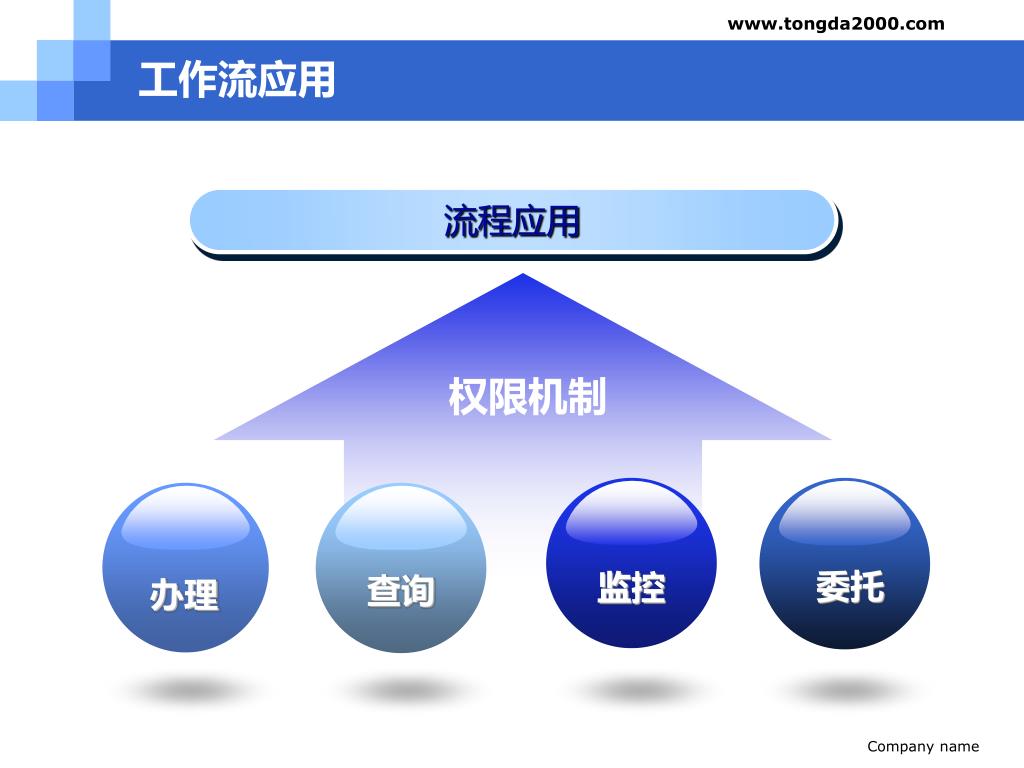 www.tongda2000.com

工作流应用

流程应用

权限机制

办理

查询

监控

委托

Company name